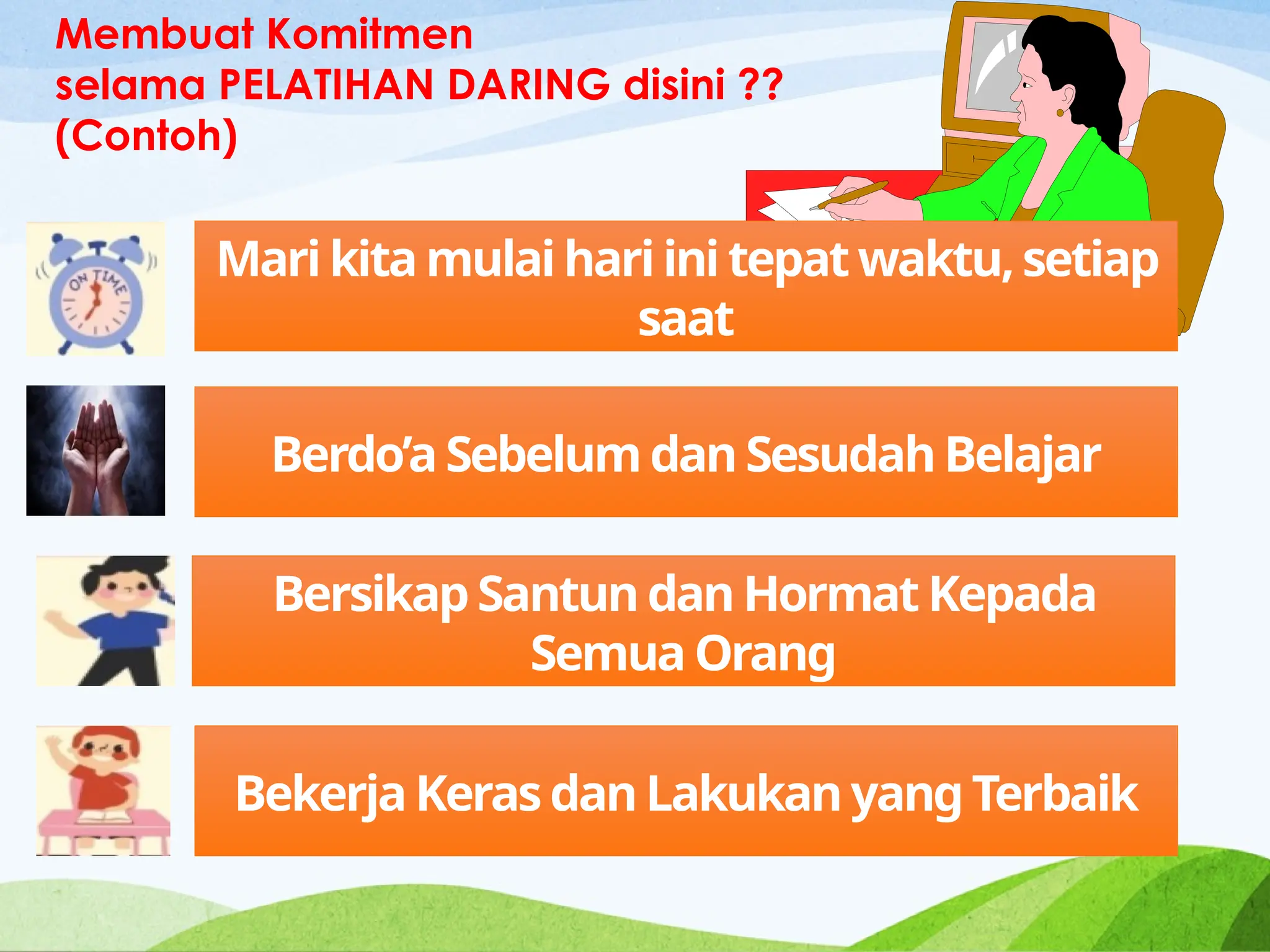 Membuat Komitmen
selama PELATIHAN DARING disini ??
(Contoh)

ON TIME

Mari kita mulai hari ini tepat waktu, setiap saat

Berdo'a Sebelum dan Sesudah Belajar

Bersikap Santun dan Hormat Kepada Semua Orang

Bekerja Keras dan Lakukan yang Terbaik